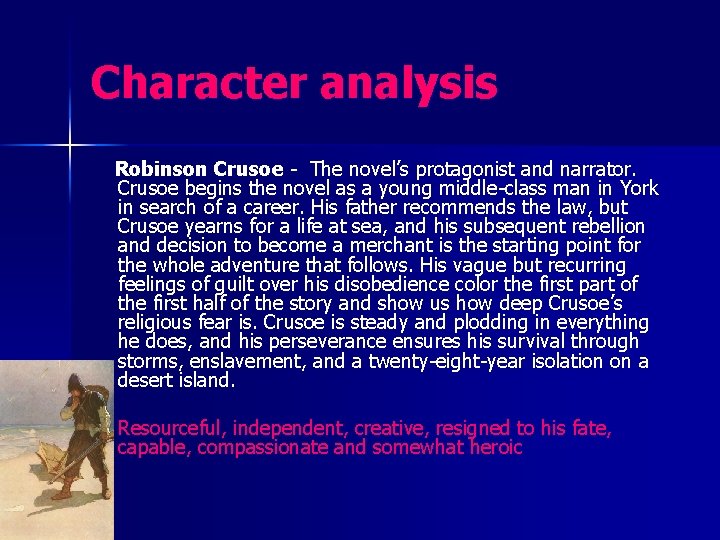 Character analysis

Robinson Crusoe - The novel's protagonist and narrator. Crusoe begins the novel as a young middle-class man in York in search of a career. His father recommends the law, but Crusoe yearns for a life at sea, and his subsequent rebellion and decision to become a merchant is the starting point for the whole adventure that follows. His vague but recurring feelings of guilt over his disobedience color the first part of the first half of the story and show us how deep Crusoe's religious fear is. Crusoe is steady and plodding in everything he does, and his perseverance ensures his survival through storms, enslavement, and a twenty-eight-year isolation on a desert island.

Resourceful, independent, creative, resigned to his fate, capable, compassionate and somewhat heroic